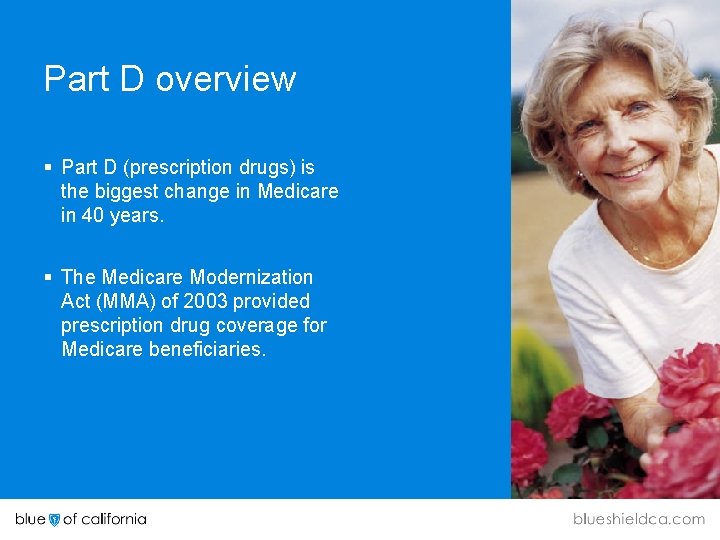 Part D overview

▪ Part D (prescription drugs) is the biggest change in Medicare in 40 years.

▪ The Medicare Modernization Act (MMA) of 2003 provided prescription drug coverage for Medicare beneficiaries.

blue of california

blueshieldca.com